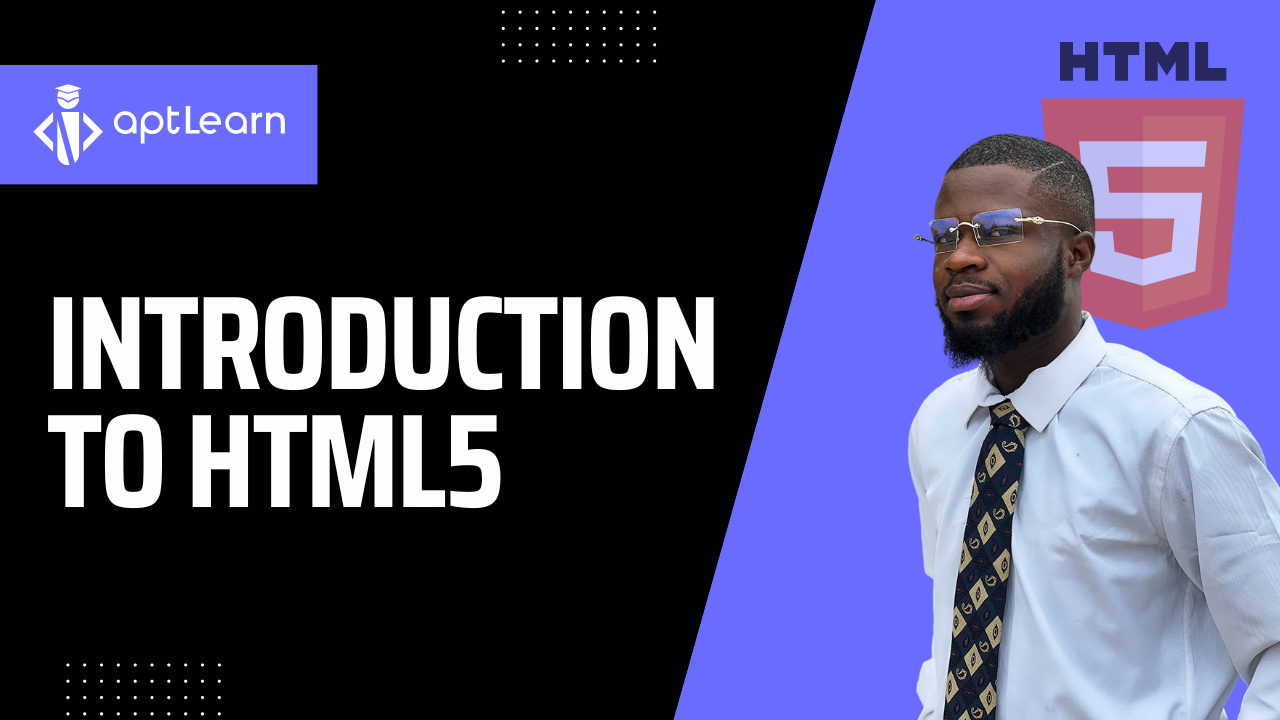 aptLearn

INTRODUCTION TO HTML5

HTML

5